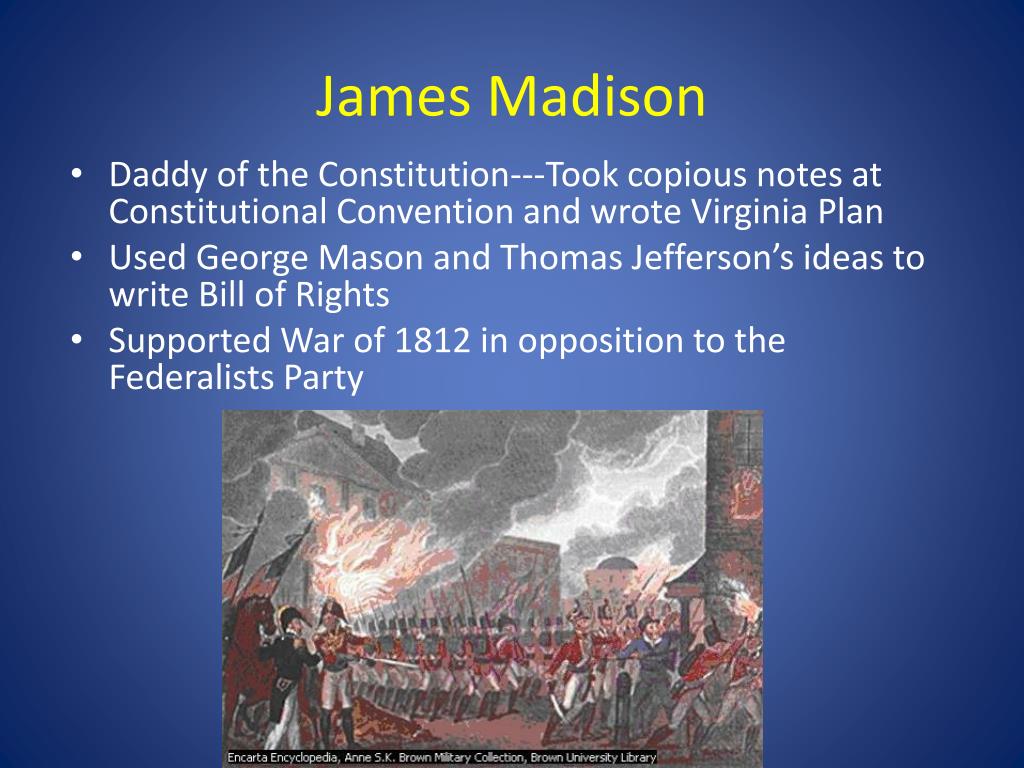 James Madison

• Daddy of the Constitution---Took copious notes at Constitutional Convention and wrote Virginia Plan
• Used George Mason and Thomas Jefferson's ideas to write Bill of Rights
• Supported War of 1812 in opposition to the Federalists Party

Encarta Encyclopedia, Anne S.K. Brown Military Collection, Brown University Library